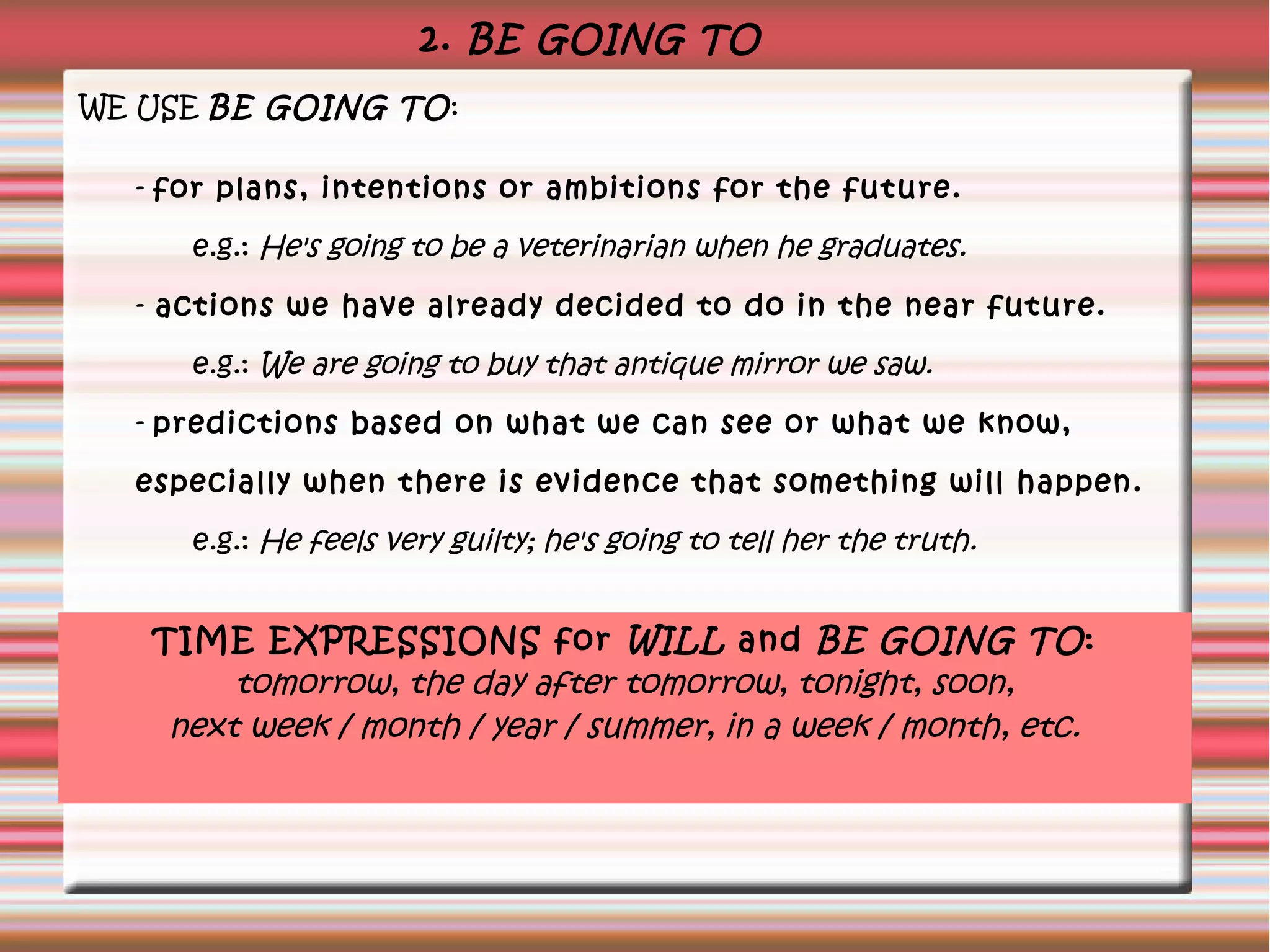 2. BE GOING TO

WE USE BE GOING TO:

- for plans, intentions or ambitions for the future.

e.g.: He's going to be a veterinarian when he graduates.

- actions we have already decided to do in the near future.

e.g.: We are going to buy that antique mirror we saw.

- predictions based on what we can see or what we know, especially when there is evidence that something will happen.

e.g.: He feels very guilty; he's going to tell her the truth.

TIME EXPRESSIONS for WILL and BE GOING TO:
tomorrow, the day after tomorrow, tonight, soon,
next week / month / year / summer, in a week / month, etc.